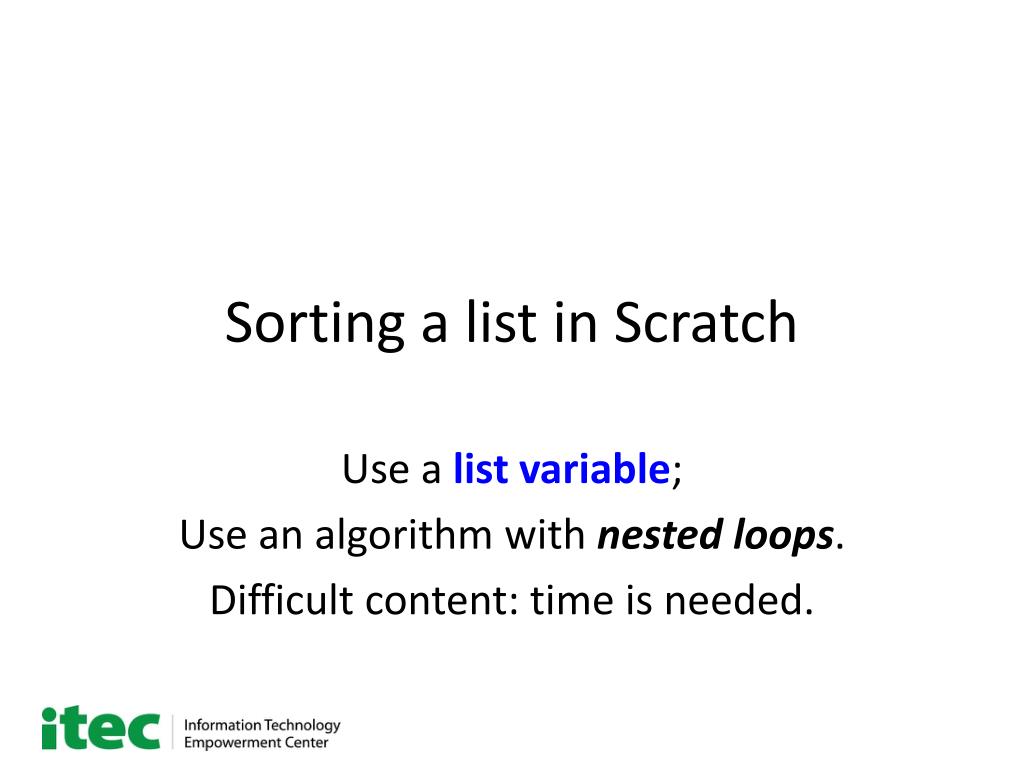 Sorting a list in Scratch

Use a list variable;
Use an algorithm with nested loops.
Difficult content: time is needed.

itec Information Technology Empowerment Center